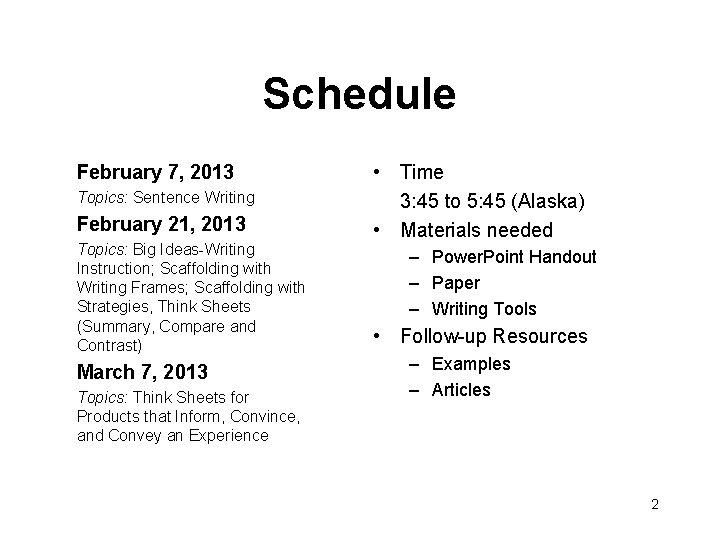 Schedule

February 7, 2013

Topics: Sentence Writing

February 21, 2013

Topics: Big Ideas-Writing Instruction; Scaffolding with Writing Frames; Scaffolding with Strategies, Think Sheets (Summary, Compare and Contrast)

March 7, 2013

Topics: Think Sheets for Products that Inform, Convince, and Convey an Experience

• Time
3:45 to 5:45 (Alaska)
• Materials needed
– PowerPoint Handout
– Paper
– Writing Tools
• Follow-up Resources
– Examples
– Articles

2